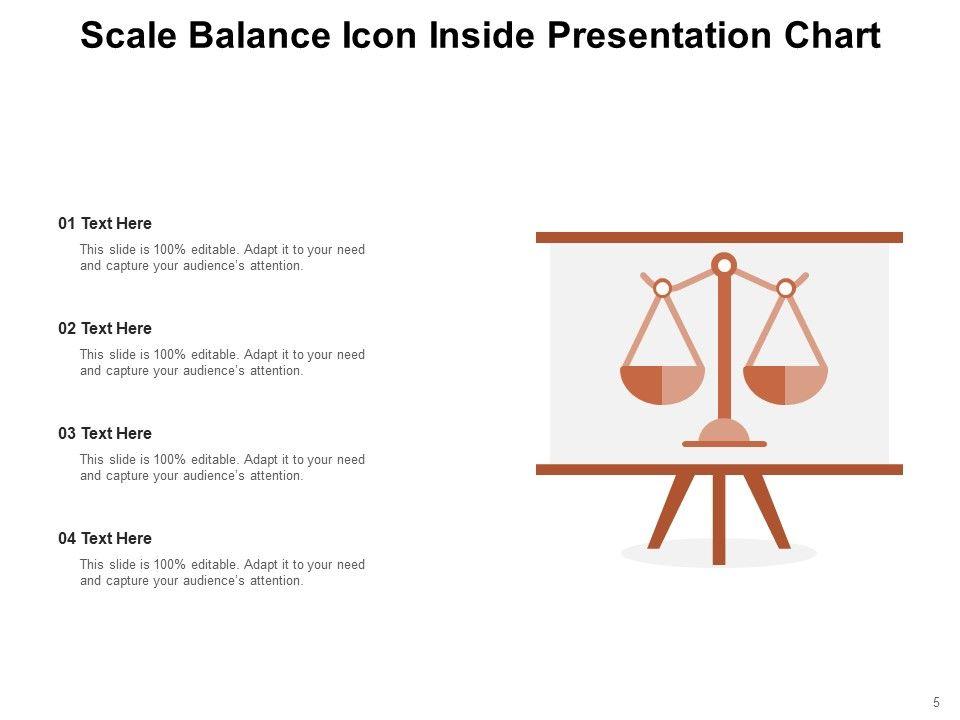 Scale Balance Icon Inside Presentation Chart

01 Text Here

This slide is 100% editable. Adapt it to your need and capture your audience's attention.

02 Text Here

This slide is 100% editable. Adapt it to your need and capture your audience's attention.

03 Text Here

This slide is 100% editable. Adapt it to your need and capture your audience's attention.

04 Text Here

This slide is 100% editable. Adapt it to your need and capture your audience's attention.

5